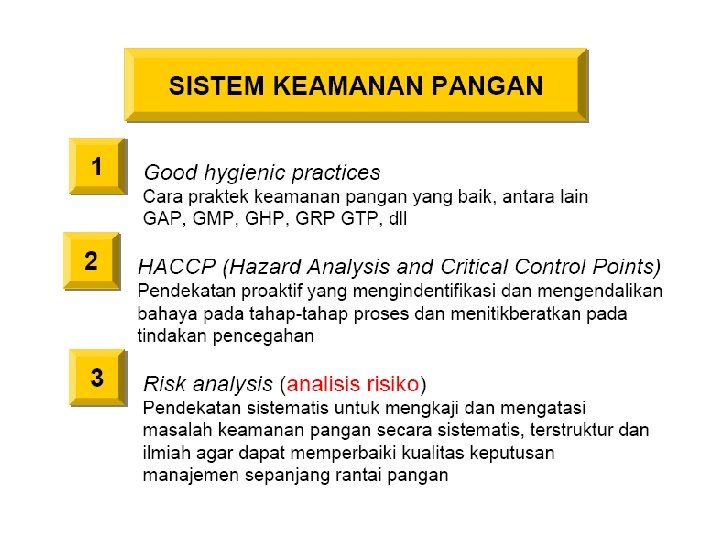 SISTEM KEAMANAN PANGAN

1

Good hygienic practices
Cara praktek keamanan pangan yang baik, antara lain GAP, GMP, GHP, GRP GTP, dll

2

HACCP (Hazard Analysis and Critical Control Points)
Pendekatan proaktif yang mengindentifikasi dan mengendalikan bahaya pada tahap-tahap proses dan menitikberatkan pada tindakan pencegahan

3

Risk analysis (analisis risiko)
Pendekatan sistematis untuk mengkaji dan mengatasi masalah keamanan pangan secara sistematis, terstruktur dan ilmiah agar dapat memperbaiki kualitas keputusan manajemen sepanjang rantai pangan